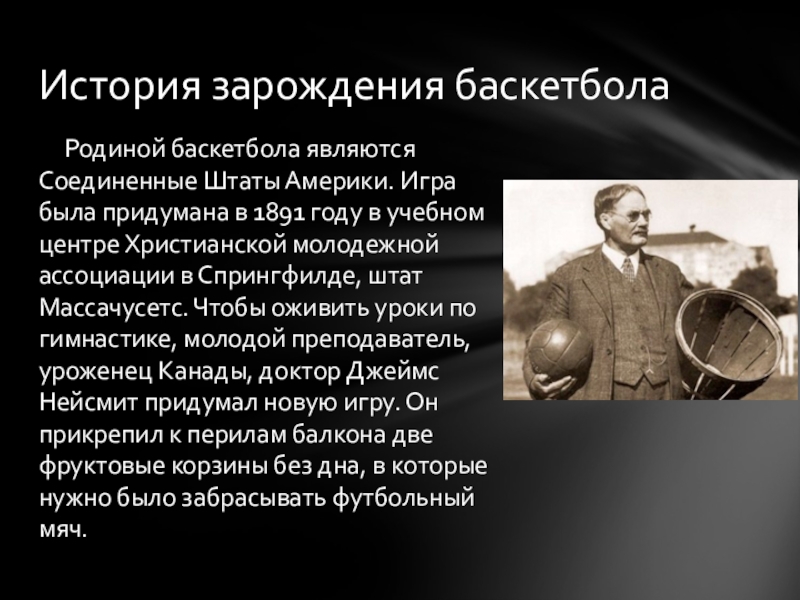 История зарождения баскетбола

Родиной баскетбола являются Соединенные Штаты Америки. Игра была придумана в 1891 году в учебном центре Христианской молодежной ассоциации в Спрингфилде, штат Массачусетс. Чтобы оживить уроки по гимнастике, молодой преподаватель, уроженец Канады, доктор Джеймс Нейсмит придумал новую игру. Он прикрепил к перилам балкона две фруктовые корзины без дна, в которые нужно было забрасывать футбольный мяч.